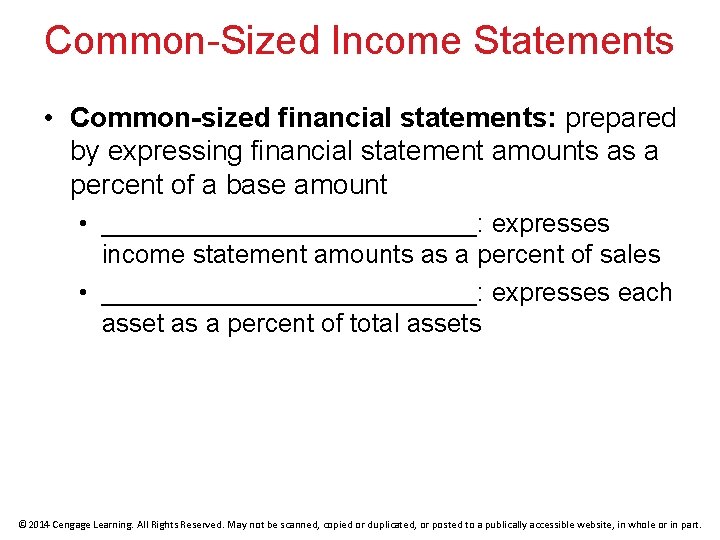 Common-Sized Income Statements

• Common-sized financial statements: prepared by expressing financial statement amounts as a percent of a base amount

• ___________________________: expresses income statement amounts as a percent of sales

• ___________________________: expresses each asset as a percent of total assets

© 2014 Cengage Learning. All Rights Reserved. May not be scanned, copied or duplicated, or posted to a publically accessible website, in whole or in part.